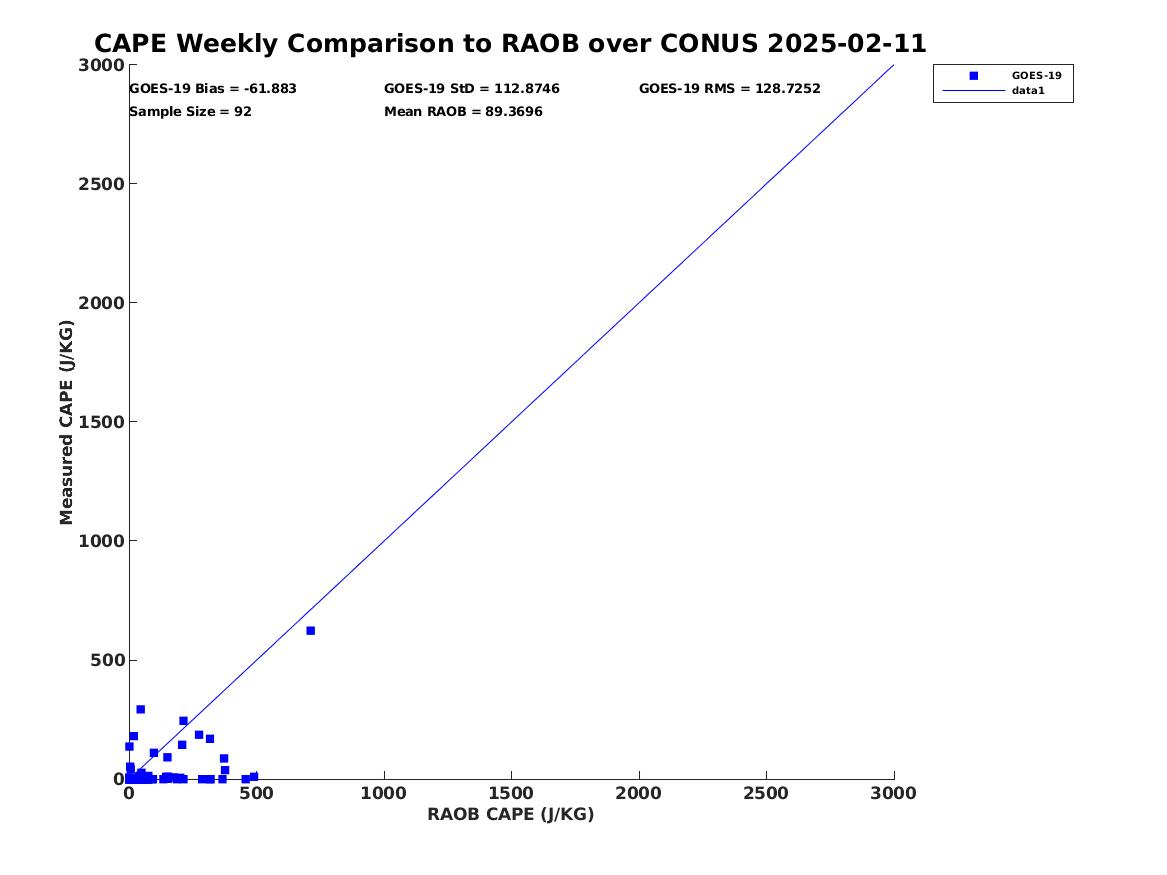 CAPE Weekly Comparison to RAOB over CONUS 2025-02-11

GOES-19 Bias = -61.883
GOES-19 StD = 112.8746
GOES-19 RMS = 128.7252
Sample Size = 92
Mean RAOB = 89.3696

GOES-19
data1

Measured CAPE (J/KG)
3000
2500
2000
1500
1000
500
0

0
500
1000
1500
2000
2500
3000
RAOB CAPE (J/KG)